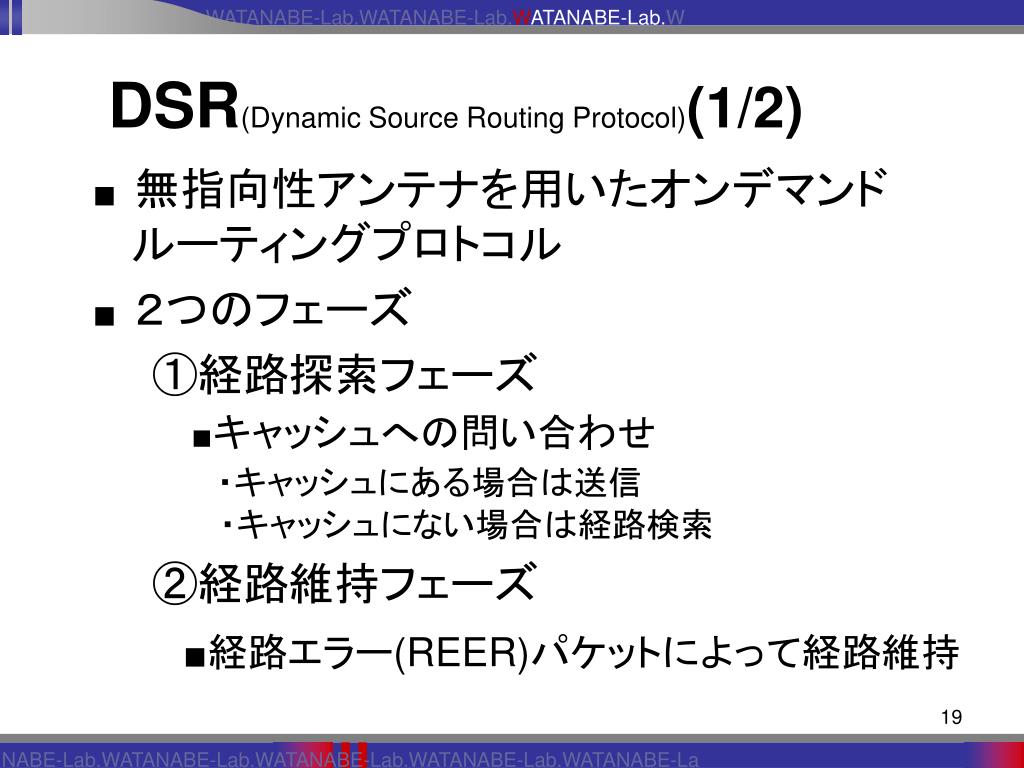 WATANABE-Lab.WATANABE-Lab.WATANABE-Lab.W

DSR(Dynamic Source Routing Protocol)(1/2)

■ 無指向性アンテナを用いたオンデマンドルーティングプロトコル

■ ２つのフェーズ

①経路探索フェーズ

■キャッシュへの問い合わせ

・キャッシュにある場合は送信

・キャッシュにない場合は経路検索

②経路維持フェーズ

■経路エラー(REER)パケットによって経路維持

19

NABE-Lab.WATANABE-Lab.WATANABE-Lab.WATANABE-Lab.WATANABE-La